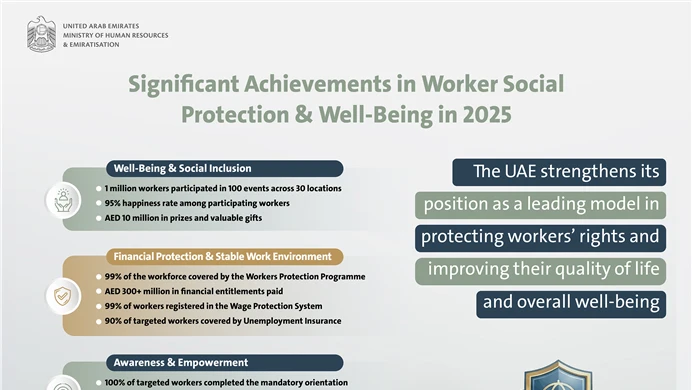 UNITED ARAB EMIRATES
MINISTRY OF HUMAN RESOURCES
& EMIRATISATION

Significant Achievements in Worker Social Protection & Well-Being in 2025

Well-Being & Social Inclusion
1 million workers participated in 100 events across 30 locations
95% happiness rate among participating workers
AED 10 million in prizes and valuable gifts

Financial Protection & Stable Work Environment
99% of the workforce covered by the Workers Protection Programme
AED 300+ million in financial entitlements paid
99% of workers registered in the Wage Protection System
90% of targeted workers covered by Unemployment Insurance

Awareness & Empowerment
100% of targeted workers completed the mandatory orientation

The UAE strengthens its position as a leading model in protecting workers' rights and improving their quality of life and overall well-being